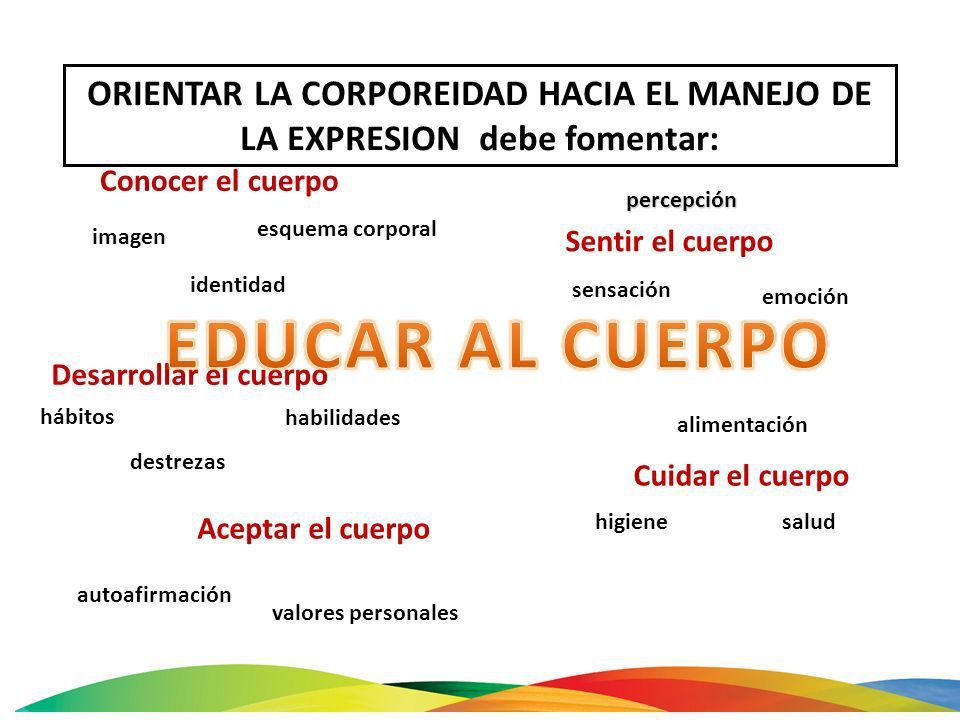 ORIENTAR LA CORPOREIDAD HACIA EL MANEJO DE LA EXPRESION debe fomentar:

Conocer el cuerpo

imagen

esquema corporal

identidad

percepción

Sentir el cuerpo

sensación

emoción

EDUCAR AL CUERPO

Desarrollar el cuerpo

hábitos

habilidades

destrezas

alimentación

Cuidar el cuerpo

higiene

salud

Aceptar el cuerpo

autoafirmación

valores personales